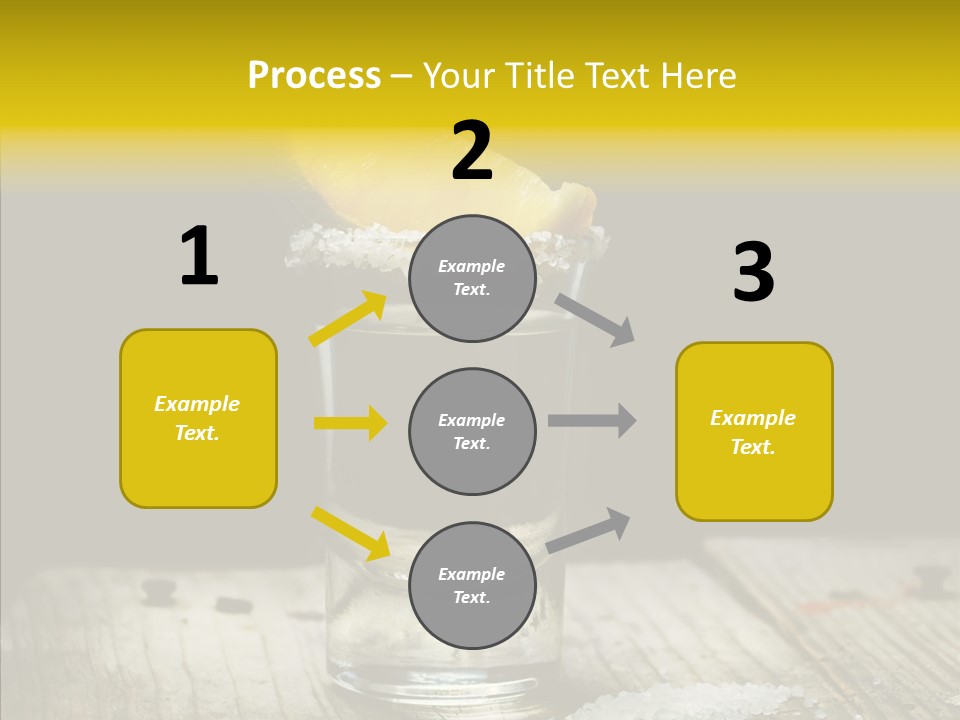 Process – Your Title Text Here

1

Example Text.

2

Example Text.

Example Text.

Example Text.

3

Example Text.